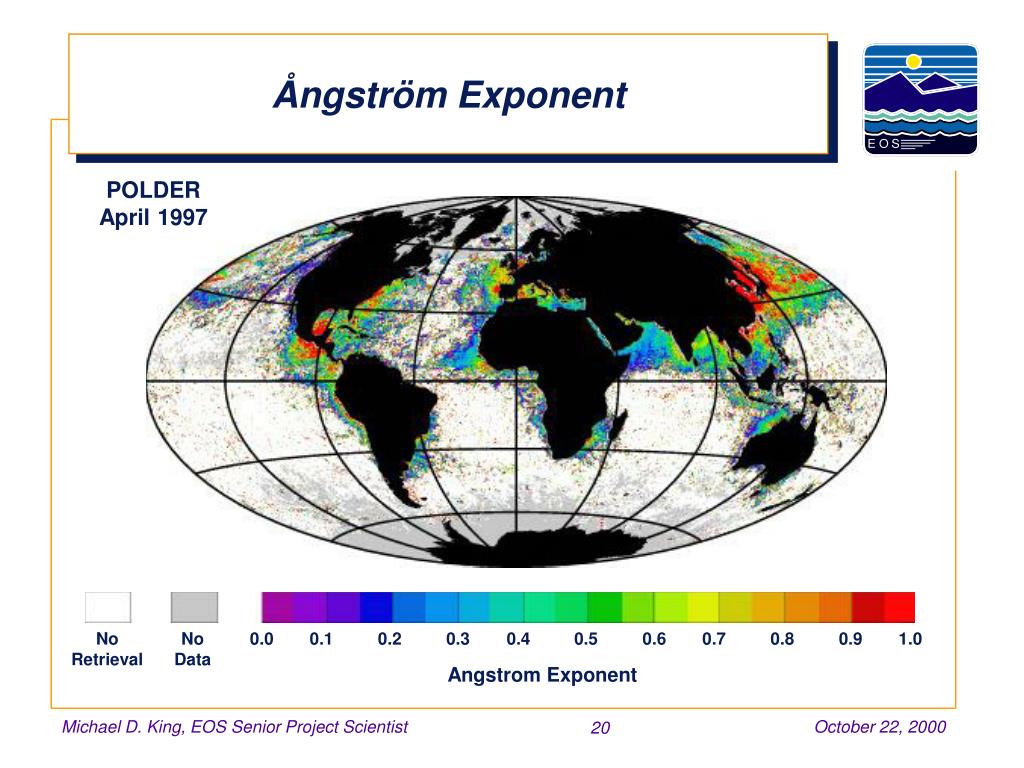 Ångström Exponent

EOS

POLDER
April 1997

No Retrieval

No Data

0.0 0.1 0.2 0.3 0.4 0.5 0.6 0.7 0.8 0.9 1.0

Angstrom Exponent

Michael D. King, EOS Senior Project Scientist

20

October 22, 2000